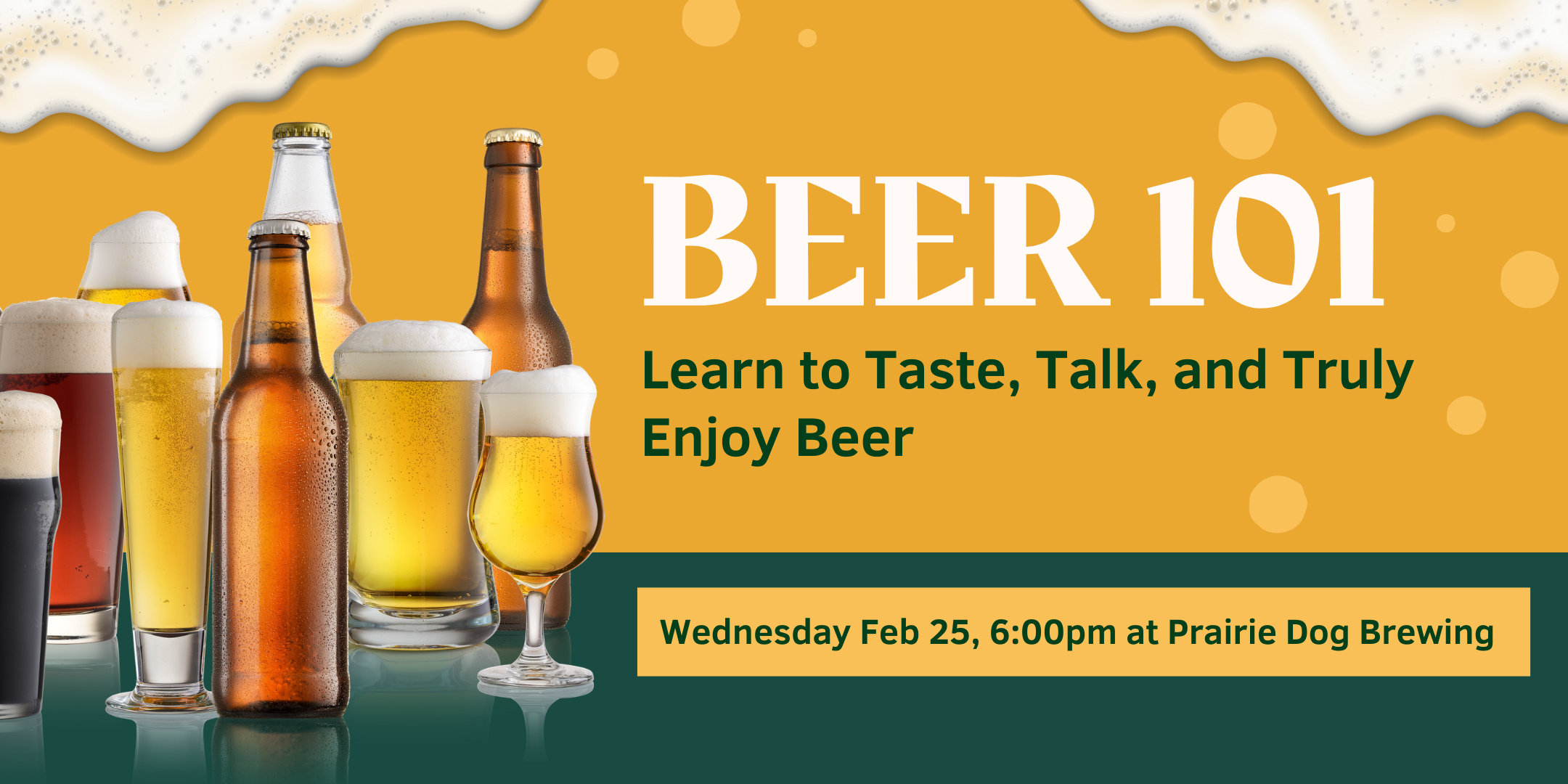 BEER 101

Learn to Taste, Talk, and Truly Enjoy Beer

Wednesday Feb 25, 6:00pm at Prairie Dog Brewing